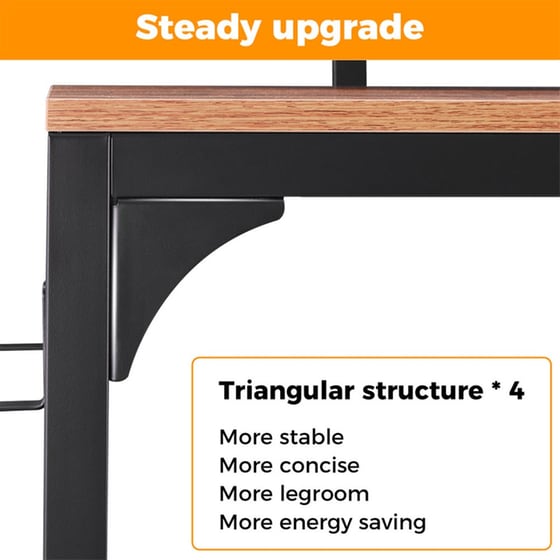 Steady upgrade

Triangular structure * 4

More stable
More concise
More legroom
More energy saving